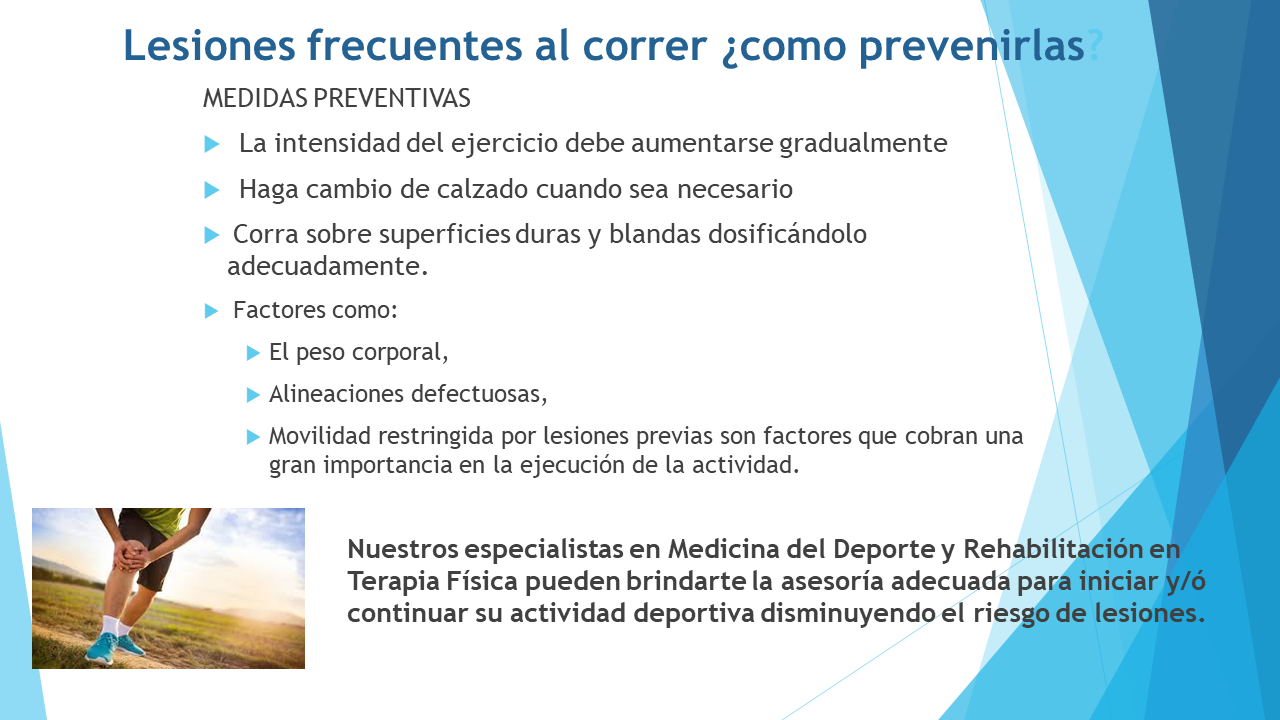 Lesiones frecuentes al correr ¿como prevenirlas?

MEDIDAS PREVENTIVAS

La intensidad del ejercicio debe aumentarse gradualmente

Haga cambio de calzado cuando sea necesario

Corra sobre superficies duras y blandas dosificándolo adecuadamente.

Factores como:

El peso corporal,

Alineaciones defectuosas,

Movilidad restringida por lesiones previas son factores que cobran una gran importancia en la ejecución de la actividad.

Nuestros especialistas en Medicina del Deporte y Rehabilitación en Terapia Física pueden brindarte la asesoría adecuada para iniciar y/ó continuar su actividad deportiva disminuyendo el riesgo de lesiones.